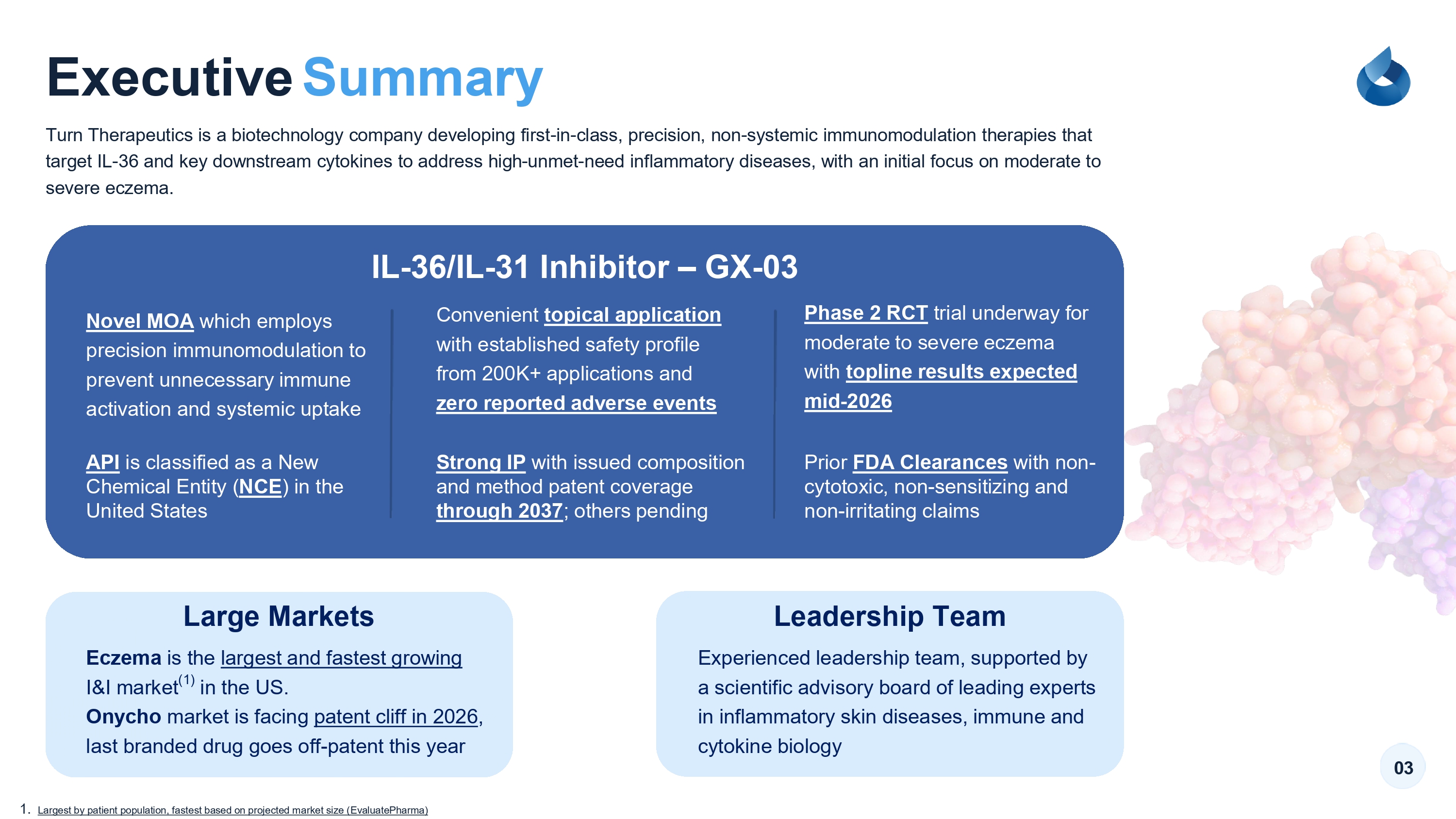 Executive Summary

Turn Therapeutics is a biotechnology company developing first-in-class, precision, non-systemic immunomodulation therapies that target IL-36 and key downstream cytokines to address high-unmet-need inflammatory diseases, with an initial focus on moderate to severe eczema.

IL-36/IL-31 Inhibitor – GX-03

Novel MOA which employs precision immunomodulation to prevent unnecessary immune activation and systemic uptake

API is classified as a New Chemical Entity (NCE) in the United States

Convenient topical application with established safety profile from 200K+ applications and zero reported adverse events

Strong IP with issued composition and method patent coverage through 2037; others pending

Phase 2 RCT trial underway for moderate to severe eczema with topline results expected mid-2026

Prior FDA Clearances with non-cytotoxic, non-sensitizing and non-irritating claims

Large Markets

Eczema is the largest and fastest growing I&I market$^{(1)}$ in the US.
Onycho market is facing patent cliff in 2026, last branded drug goes off-patent this year

Leadership Team

Experienced leadership team, supported by a scientific advisory board of leading experts in inflammatory skin diseases, immune and cytokine biology

03

1. Largest by patient population, fastest based on projected market size (EvaluatePharma)